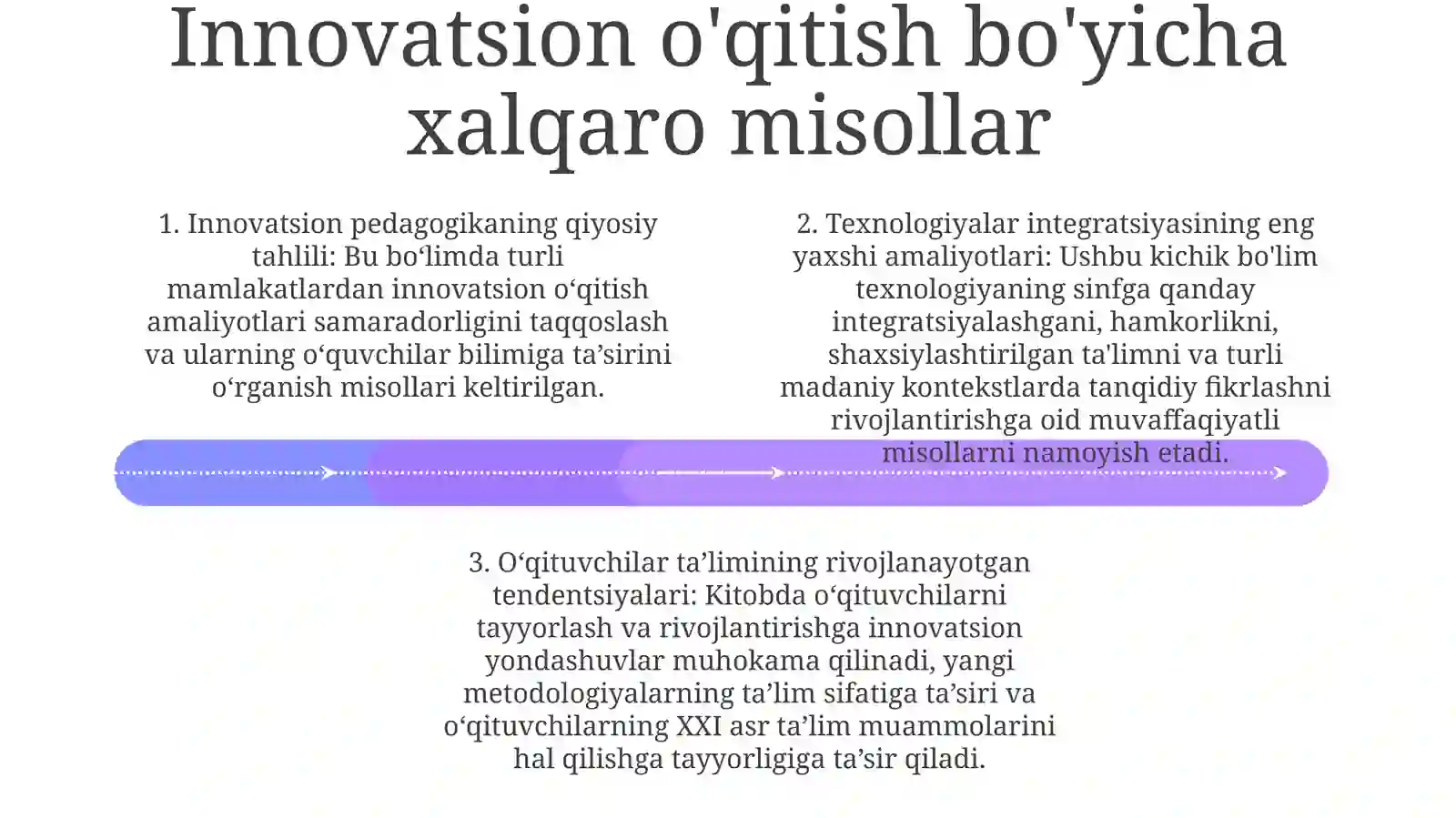 Innovatsion o'qitish bo'yicha xalqaro misollar

1. Innovatsion pedagogikaning qiyosiy tahlili: Bu bo‘limda turli mamlakatlardan innovatsion o‘qitish amaliyotlari samaradorligini taqqoslash va ularning o‘quvchilar bilimiga ta’sirini o‘rganish misollari keltirilgan.

2. Texnologiyalar integratsiyasining eng yaxshi amaliyotlari: Ushbu kichik bo'lim texnologiyaning sinfga qanday integratsiyalashgani, hamkorlikni, shaxsiylashtirilgan ta'limni va turli madaniy kontekstlarda tanqidiy fikrlashni rivojlantirishga oid muvaffaqiyatli misollarni namoyish etadi.

3. O‘qituvchilar ta’limining rivojlanayotgan tendentsiyalari: Kitobda o‘qituvchilarni tayyorlash va rivojlantirishga innovatsion yondashuvlar muhokama qilinadi, yangi metodologiyalarning ta’lim sifatiga ta’siri va o‘qituvchilarning XXI asr ta’lim muammolarini hal qilishga tayyorligiga ta’sir qiladi.